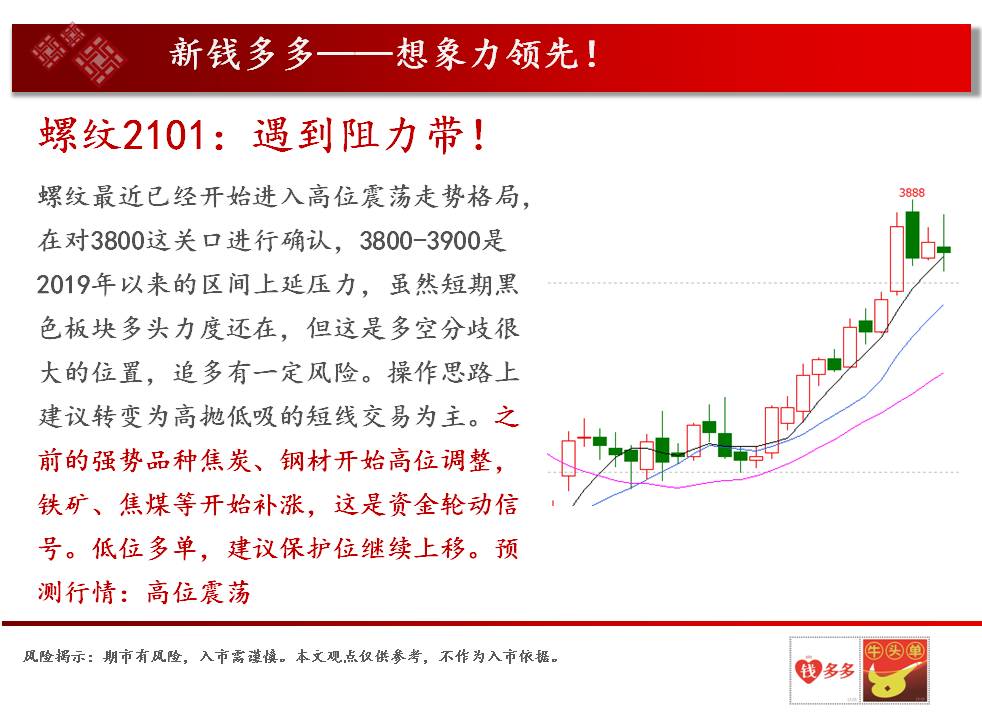 新钱多多——想象力领先！

螺纹2101：遇到阻力带！

螺纹最近已经开始进入高位震荡走势格局，在对3800这关口进行确认，3800-3900是2019年以来的区间上延压力，虽然短期黑色板块多头力度还在，但这是多空分歧很大的位置，追多有一定风险。操作思路上建议转变为高抛低吸的短线交易为主。之前的强势品种焦炭、钢材开始高位调整，铁矿、焦煤等开始补涨，这是资金轮动信号。低位多单，建议保护位继续上移。预测行情：高位震荡

3888

风险揭示：期市有风险，入市需谨慎。本文观点仅供参考，不作为入市依据。

钱多多

牛头单